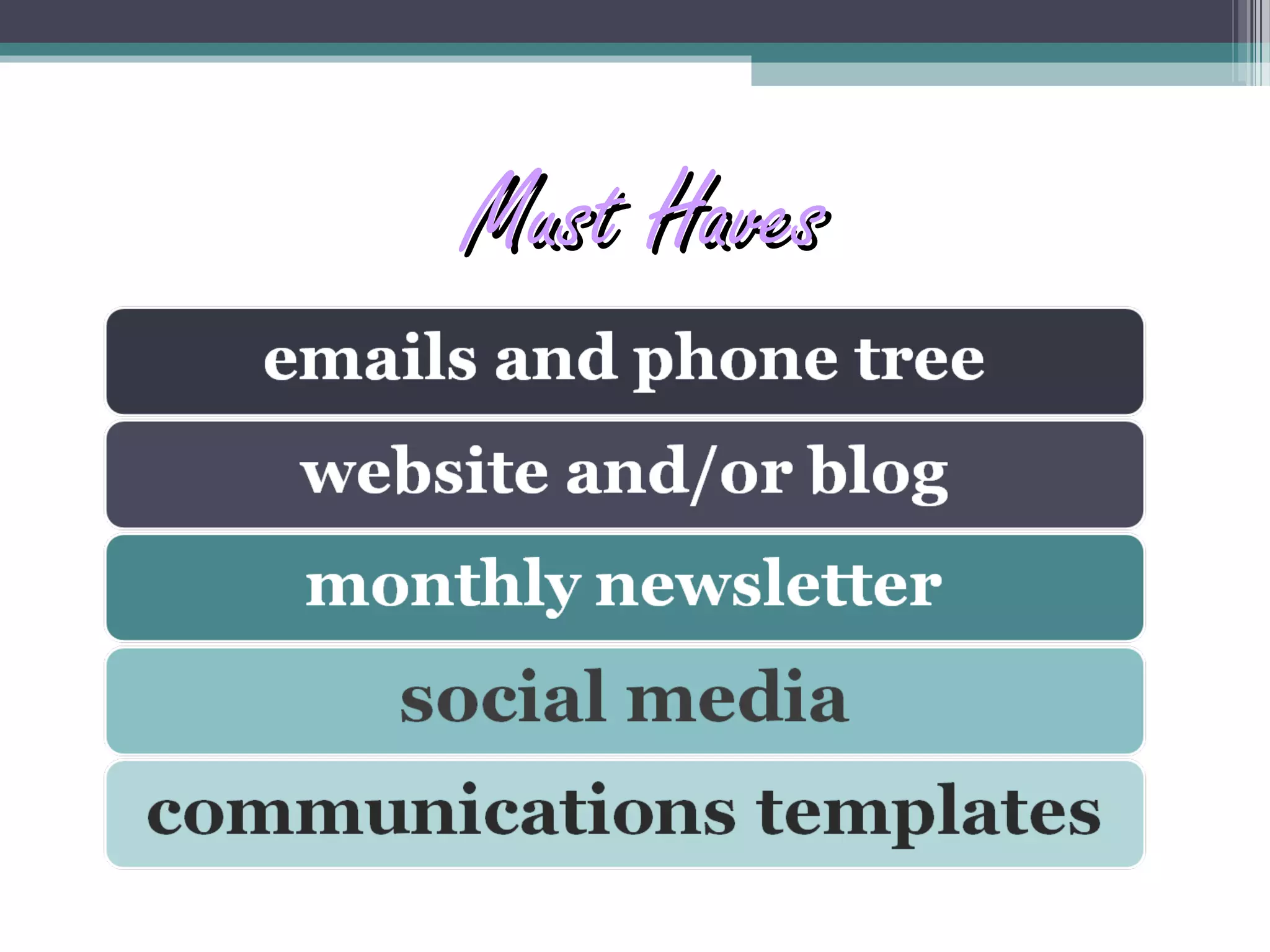 Must Haves

emails and phone tree

website and/or blog

monthly newsletter

social media

communications templates